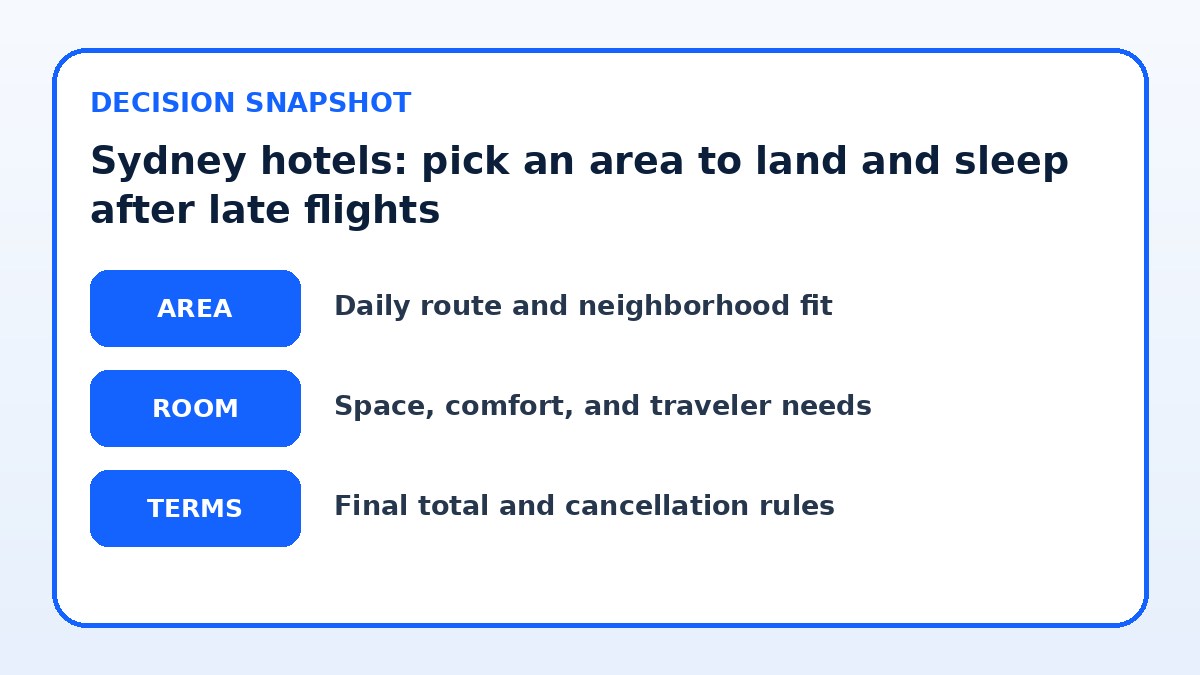 DECISION SNAPSHOT

Sydney hotels: pick an area to land and sleep after late flights

AREA

Daily route and neighborhood fit

ROOM

Space, comfort, and traveler needs

TERMS

Final total and cancellation rules